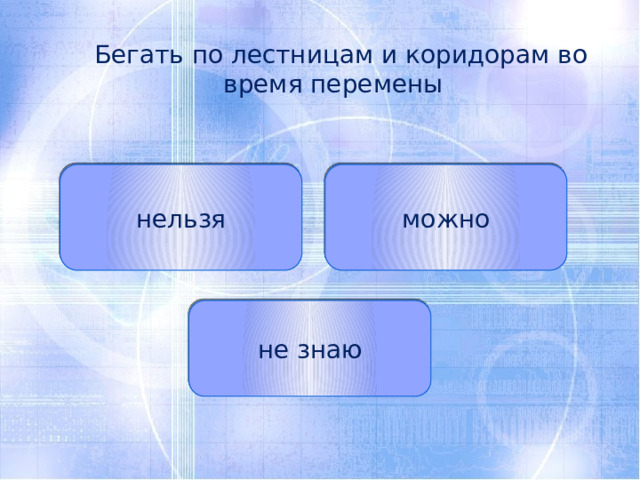 Бегать по лестницам и коридорам во время перемены

нельзя

можно

не знаю